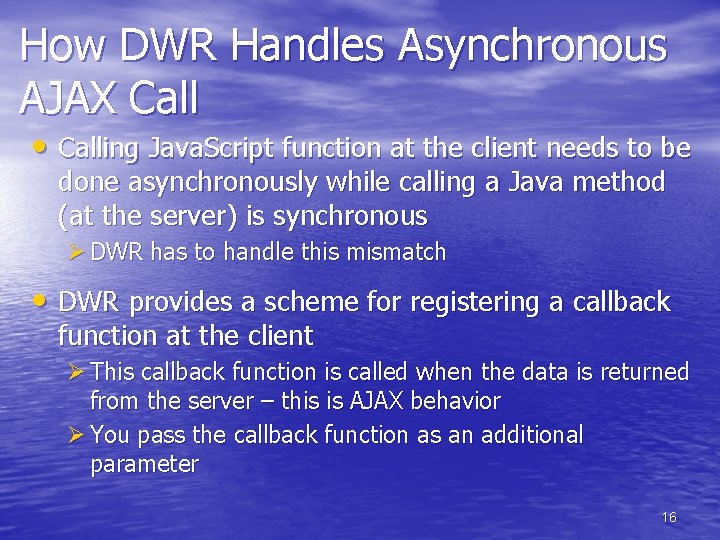 How DWR Handles Asynchronous AJAX Call

• Calling JavaScript function at the client needs to be done asynchronously while calling a Java method (at the server) is synchronous
  ➢ DWR has to handle this mismatch

• DWR provides a scheme for registering a callback function at the client
  ➢ This callback function is called when the data is returned from the server – this is AJAX behavior
  ➢ You pass the callback function as an additional parameter

16